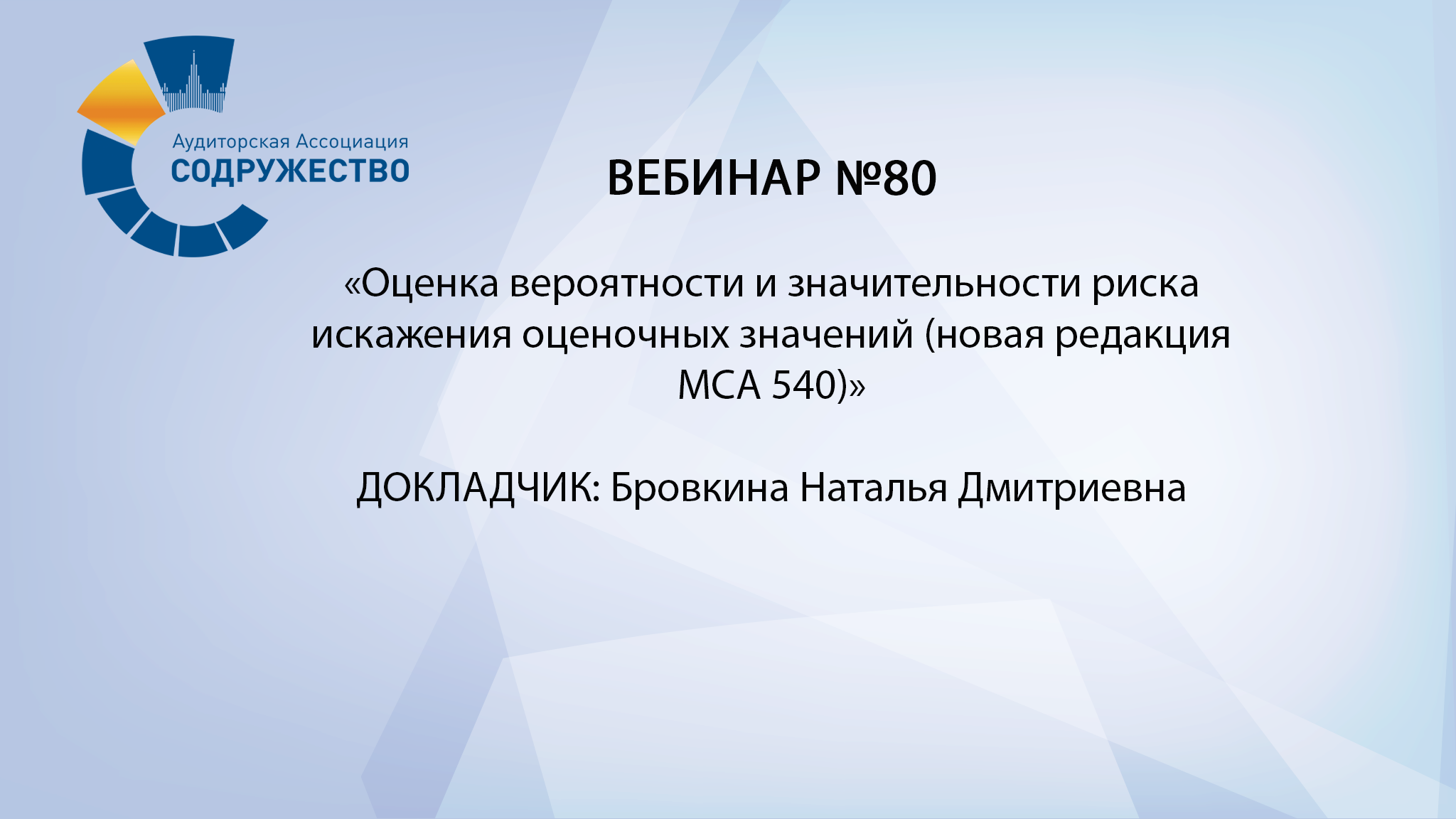 Аудиторская Ассоциация
СОДРУЖЕСТВО

ВЕБИНАР №80

«Оценка вероятности и значительности риска искажения оценочных значений (новая редакция МСА 540)»

ДОКЛАДЧИК: Бровкина Наталья Дмитриевна